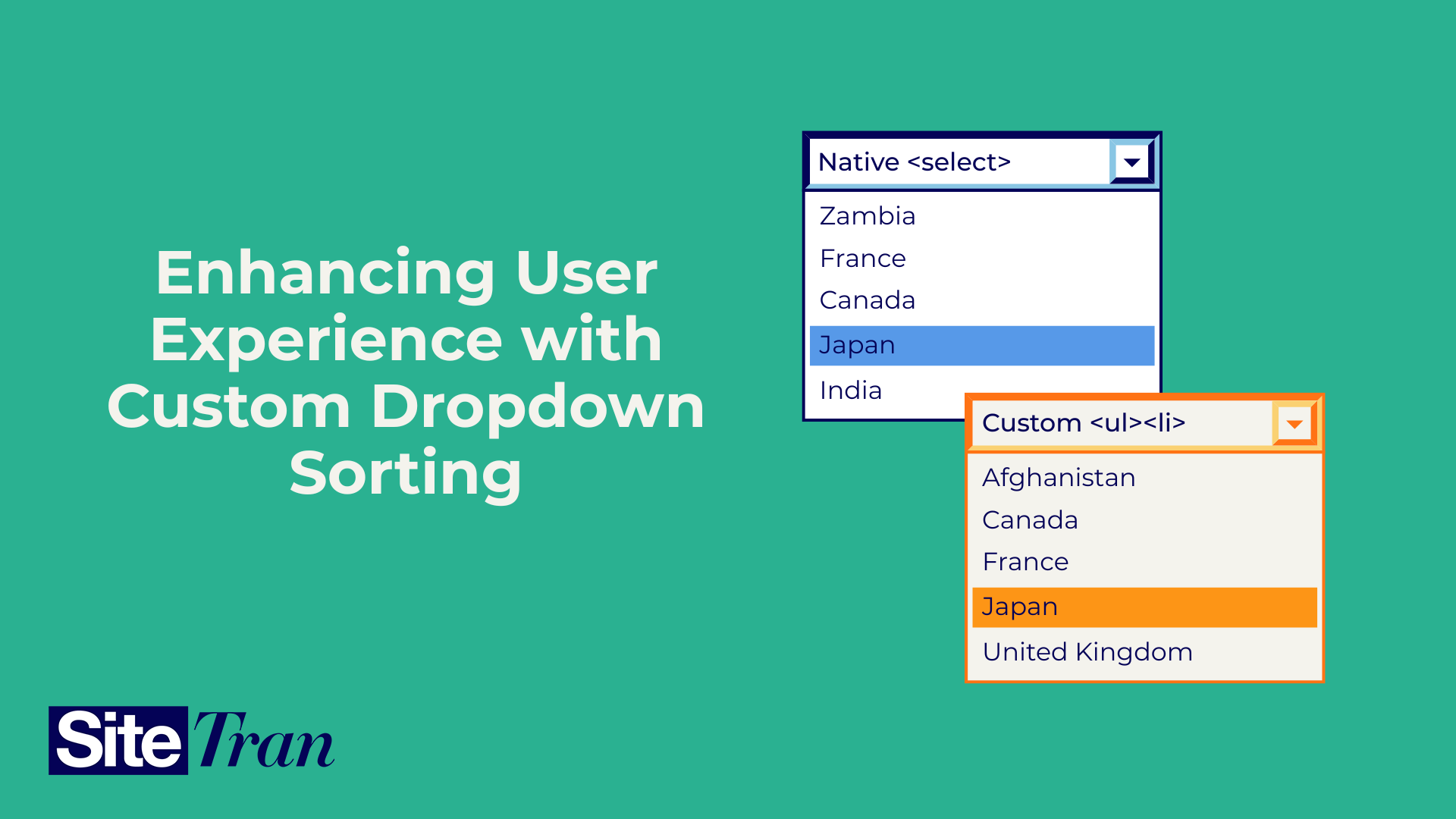 Enhancing User Experience with Custom Dropdown Sorting

Native <select>

Zambia
France
Canada
Japan
India

Custom <ul><li>

Afghanistan
Canada
France
Japan
United Kingdom

SiteTran